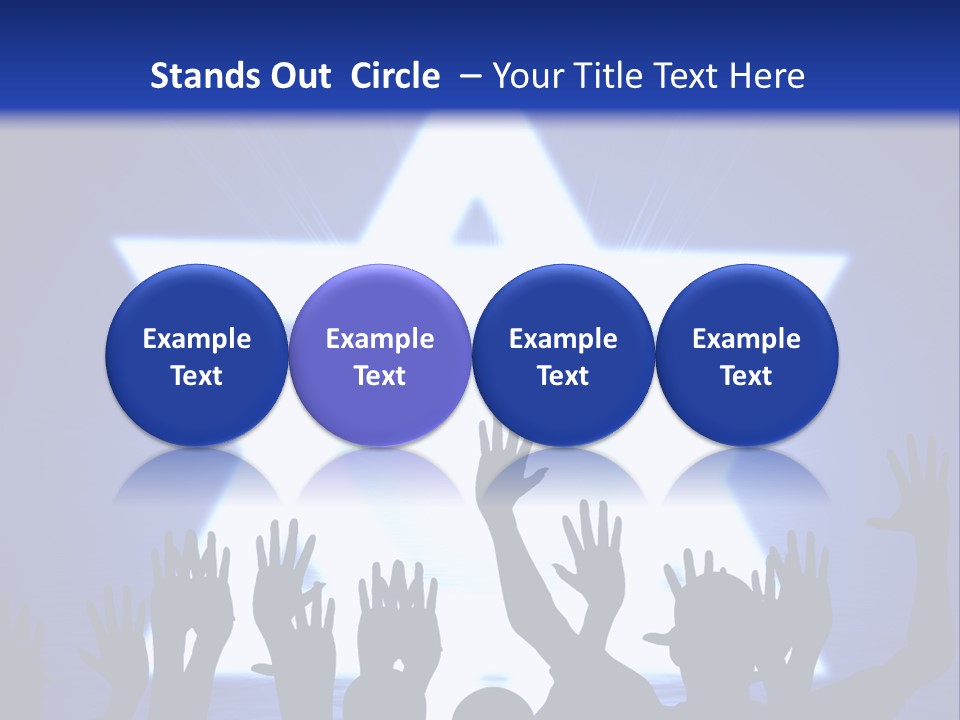 Stands Out Circle – Your Title Text Here

Example Text

Example Text

Example Text

Example Text